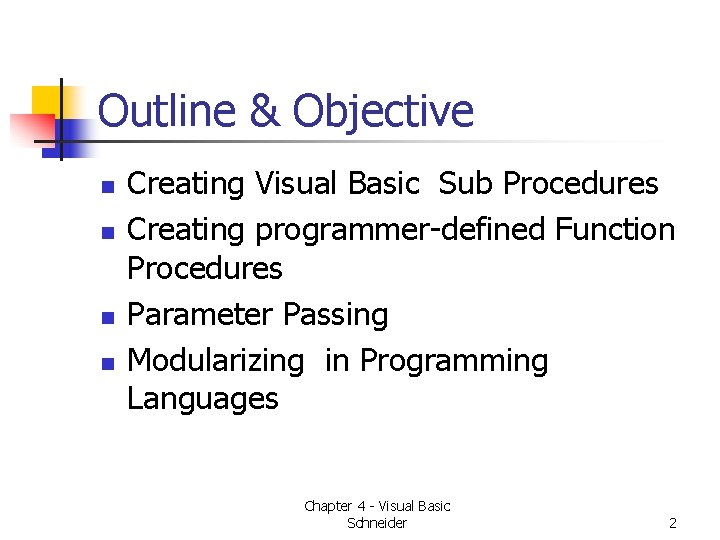 Outline & Objective

- Creating Visual Basic Sub Procedures
- Creating programmer-defined Function Procedures
- Parameter Passing
- Modularizing in Programming Languages

Chapter 4 - Visual Basic
Schneider

2